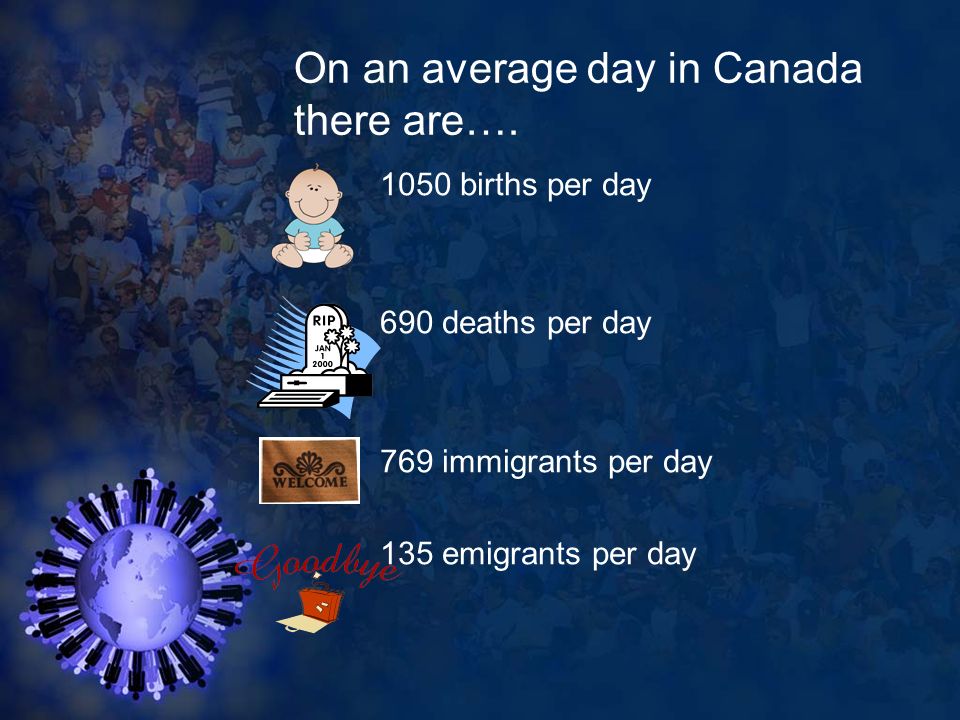 On an average day in Canada there are….

1050 births per day

RIP
JAN
1
2000

690 deaths per day

WELCOME

769 immigrants per day

Goodbye

135 emigrants per day